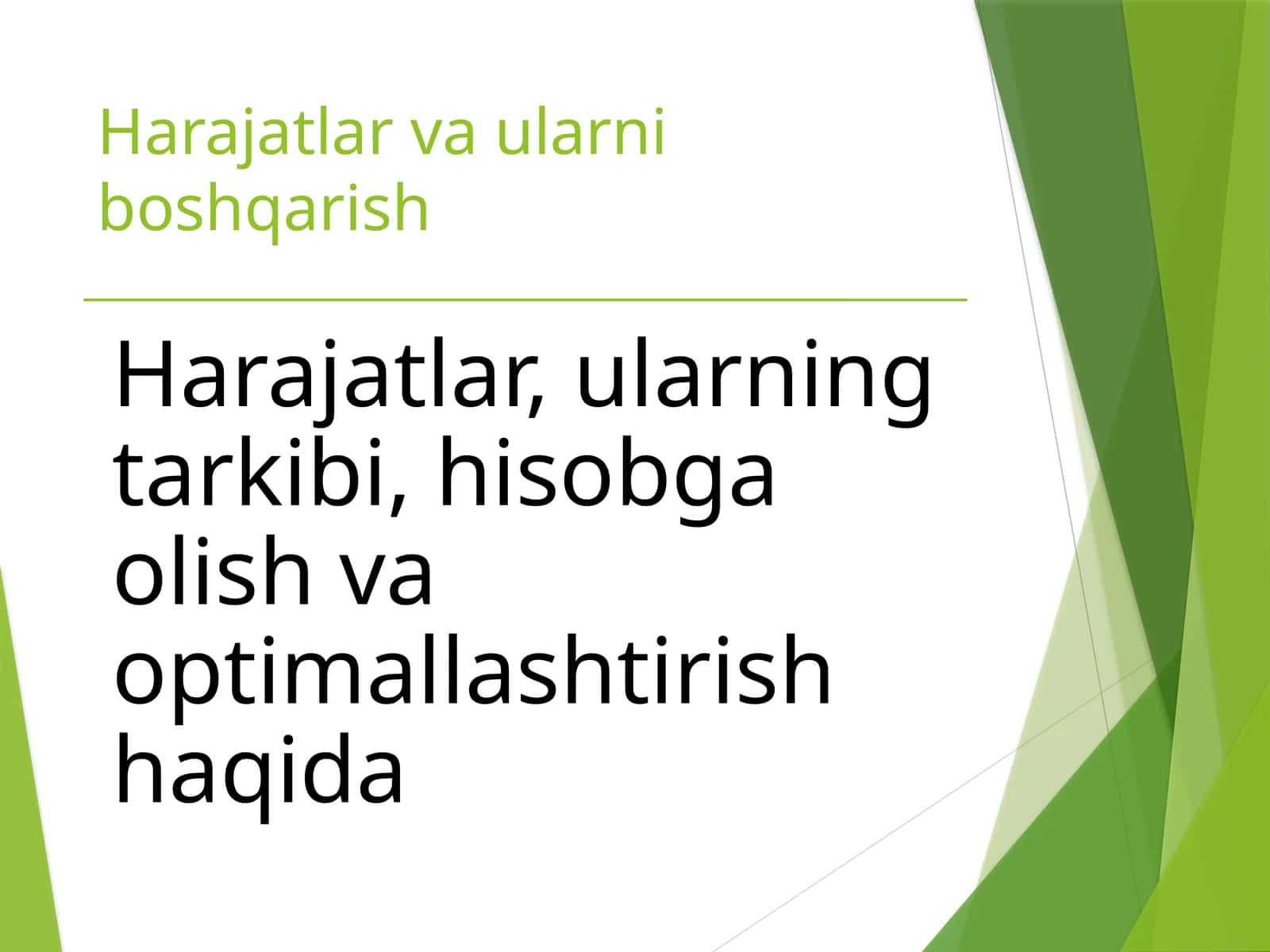 Harajatlar va ularni boshqarish

Harajatlar, ularning tarkibi, hisobga olish va optimallashtirish haqida